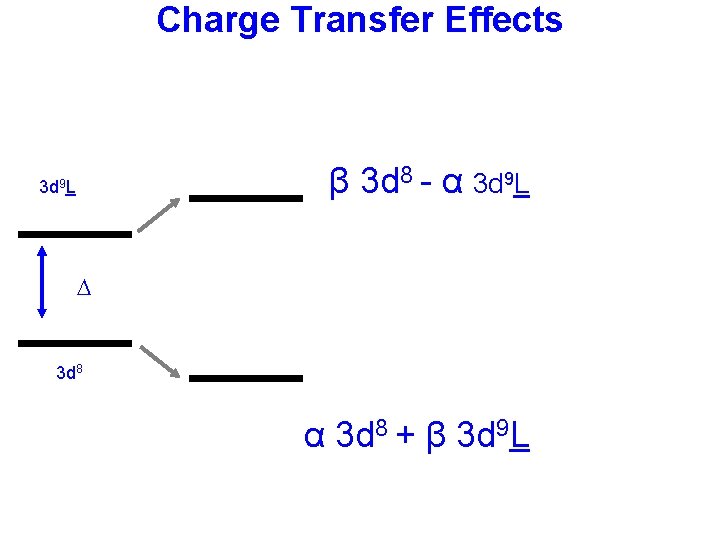 Charge Transfer Effects

$3d^9\underline{L}$

$\beta\ 3d^8 - \alpha\ 3d^9\underline{L}$

$\Delta$

$3d^8$

$\alpha\ 3d^8 + \beta\ 3d^9\underline{L}$